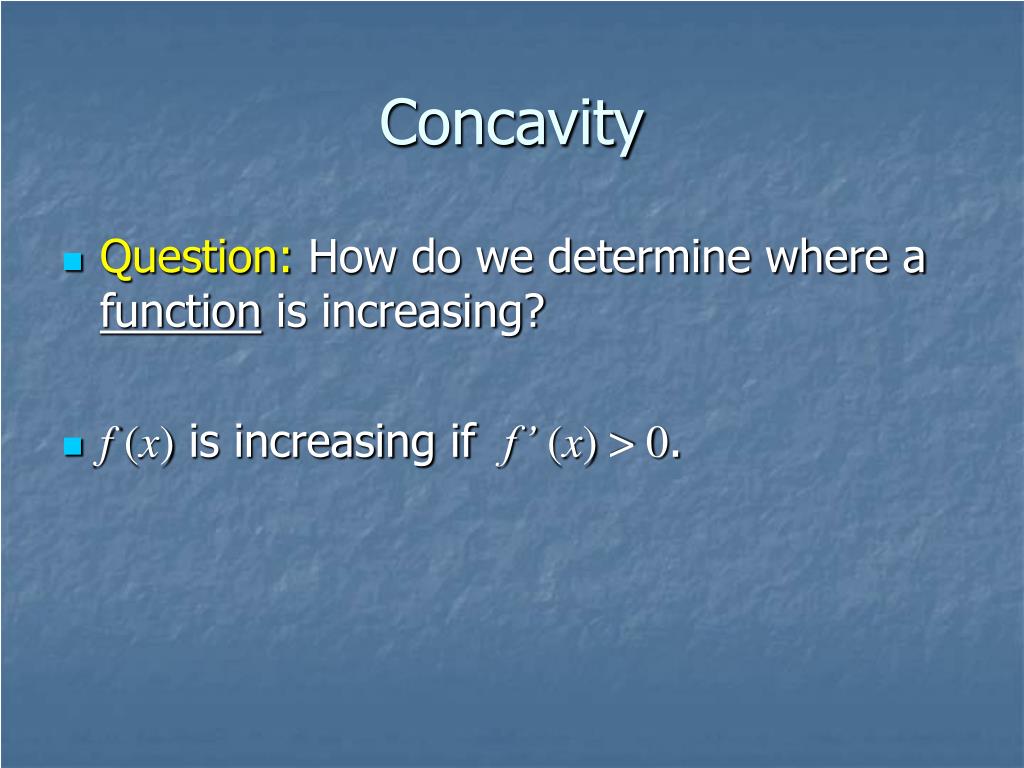 Concavity

Question: How do we determine where a function is increasing?

$f(x)$ is increasing if $f'(x) > 0$.